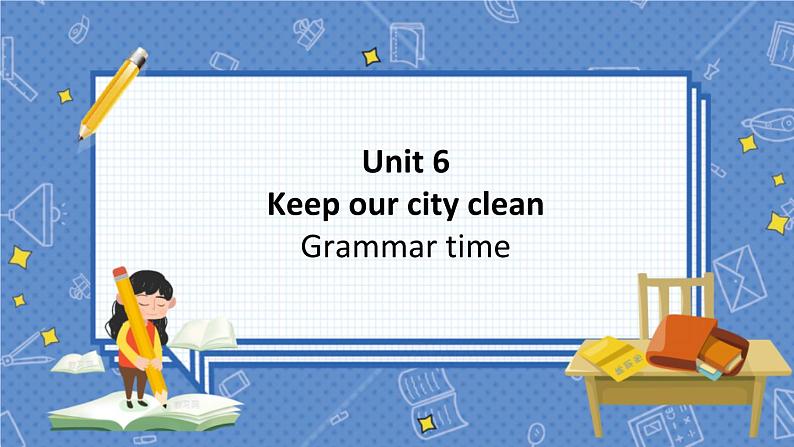 Unit 6
Keep our city clean
Grammar time